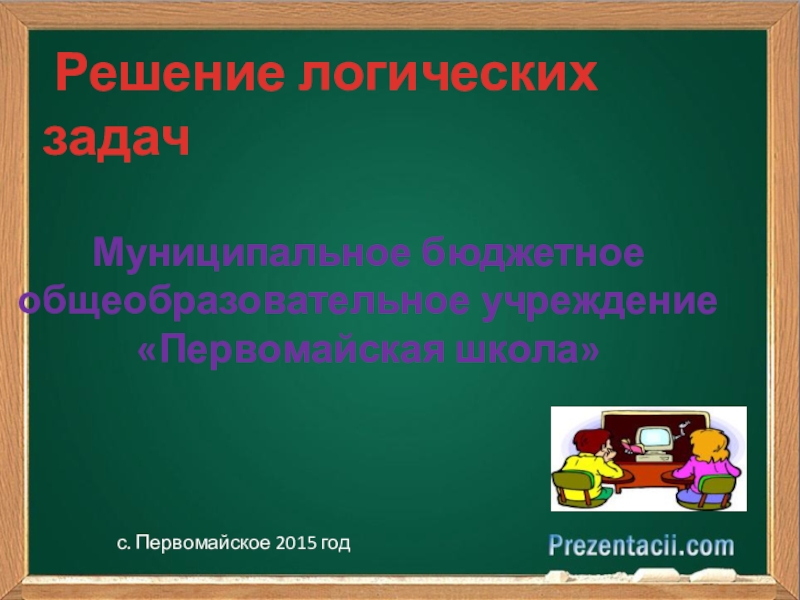 Решение логических задач

Муниципальное бюджетное общеобразовательное учреждение «Первомайская школа»

с. Первомайское 2015 год

Prezentacii.com